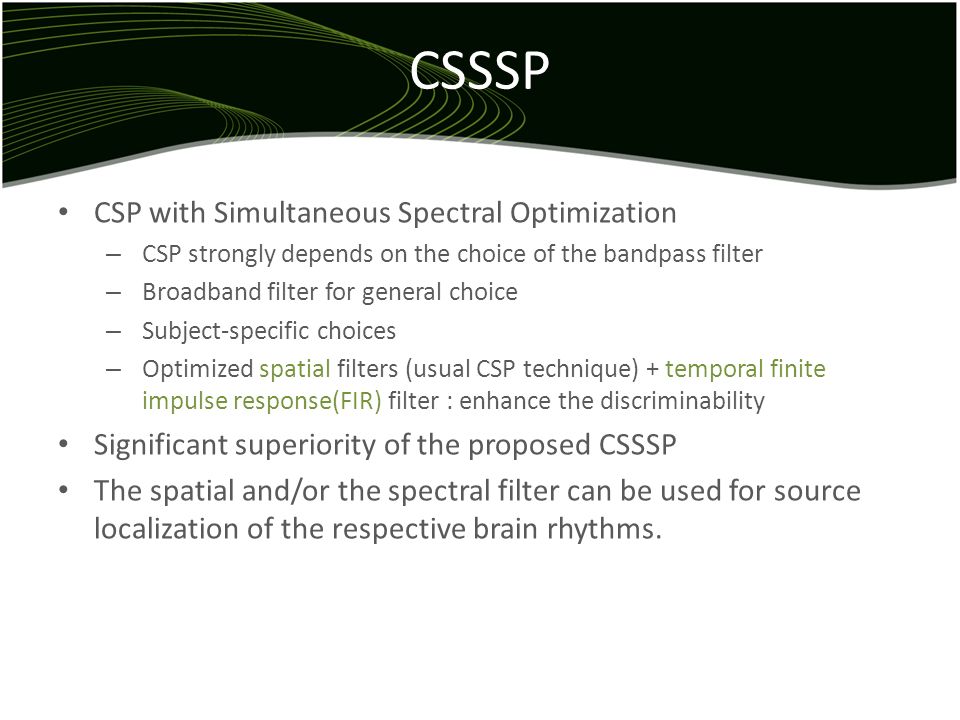 CSSSP

• CSP with Simultaneous Spectral Optimization
– CSP strongly depends on the choice of the bandpass filter
– Broadband filter for general choice
– Subject-specific choices
– Optimized spatial filters (usual CSP technique) + temporal finite impulse response(FIR) filter : enhance the discriminability
• Significant superiority of the proposed CSSSP
• The spatial and/or the spectral filter can be used for source localization of the respective brain rhythms.